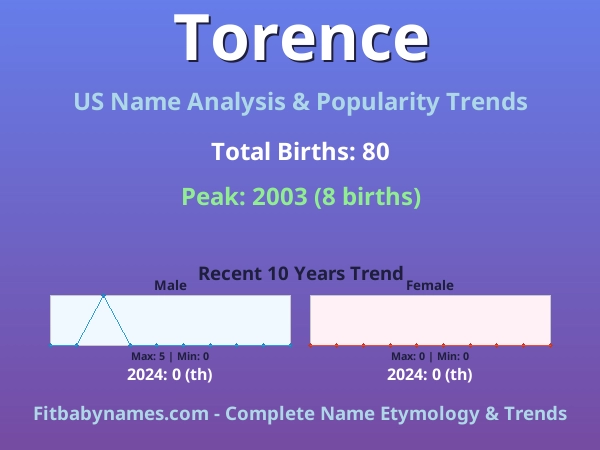 Torence

US Name Analysis & Popularity Trends

Total Births: 80

Peak: 2003 (8 births)

Recent 10 Years Trend

Male

Max: 5 | Min: 0

2024: 0 (th)

Female

Max: 0 | Min: 0

2024: 0 (th)

Fitbabynames.com - Complete Name Etymology & Trends